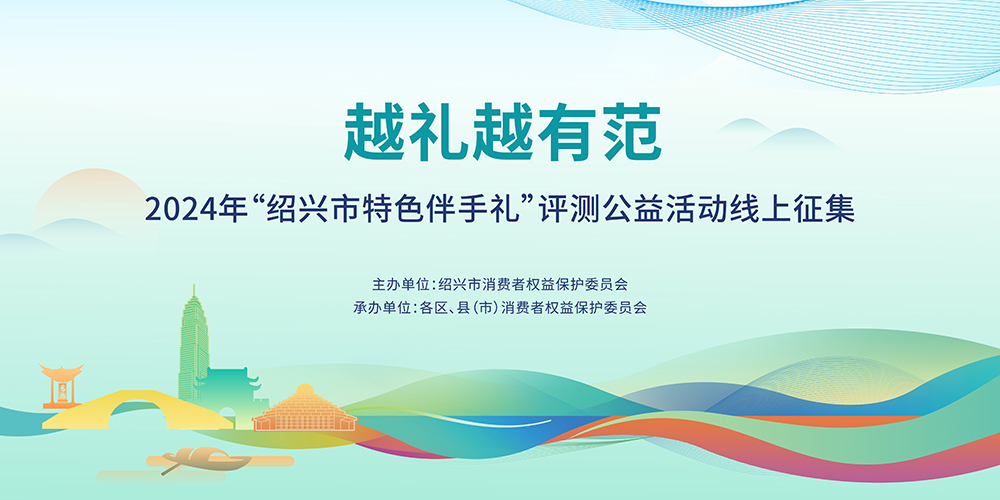 越礼越有范

2024年“绍兴市特色伴手礼”评测公益活动线上征集

主办单位：绍兴市消费者权益保护委员会
承办单位：各区、县（市）消费者权益保护委员会